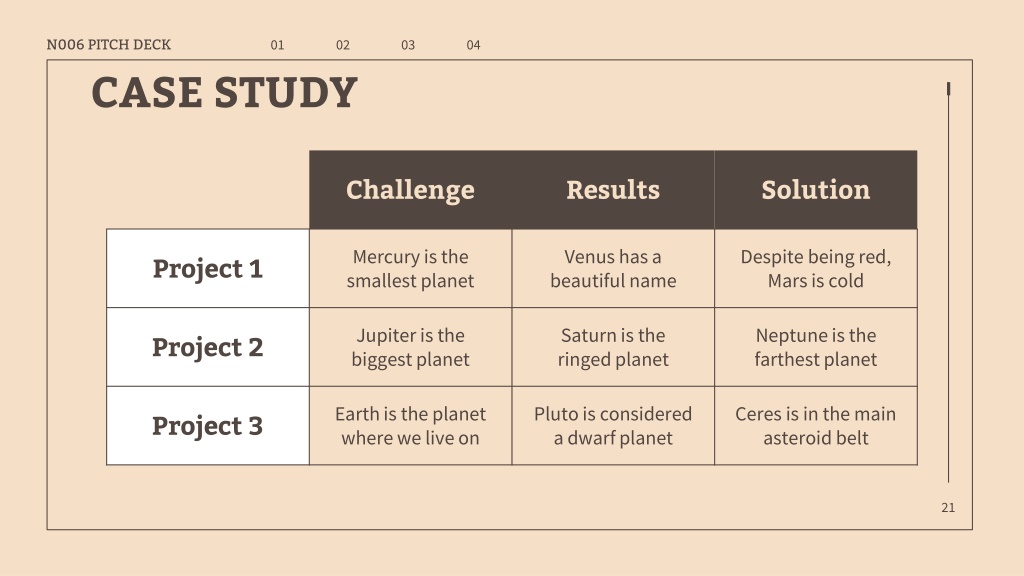 N006 PITCH DECK 01 02 03 04

CASE STUDY

| | Challenge | Results | Solution |
|---|---|---|---|
| Project 1 | Mercury is the smallest planet | Venus has a beautiful name | Despite being red, Mars is cold |
| Project 2 | Jupiter is the biggest planet | Saturn is the ringed planet | Neptune is the farthest planet |
| Project 3 | Earth is the planet where we live on | Pluto is considered a dwarf planet | Ceres is in the main asteroid belt |

21